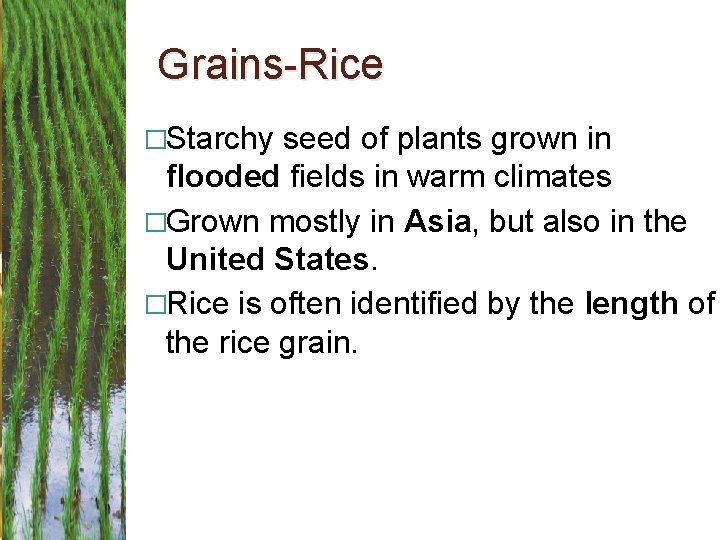 Grains-Rice

□Starchy seed of plants grown in flooded fields in warm climates

□Grown mostly in Asia, but also in the United States.

□Rice is often identified by the length of the rice grain.